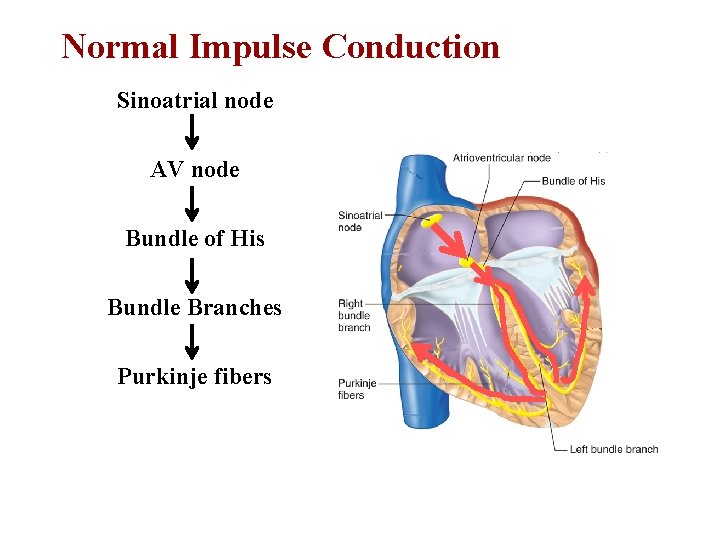 Normal Impulse Conduction

Sinoatrial node

AV node

Bundle of His

Bundle Branches

Purkinje fibers

Atrioventricular node

Bundle of His

Sinoatrial node

Right bundle branch

Purkinje fibers

Left bundle branch